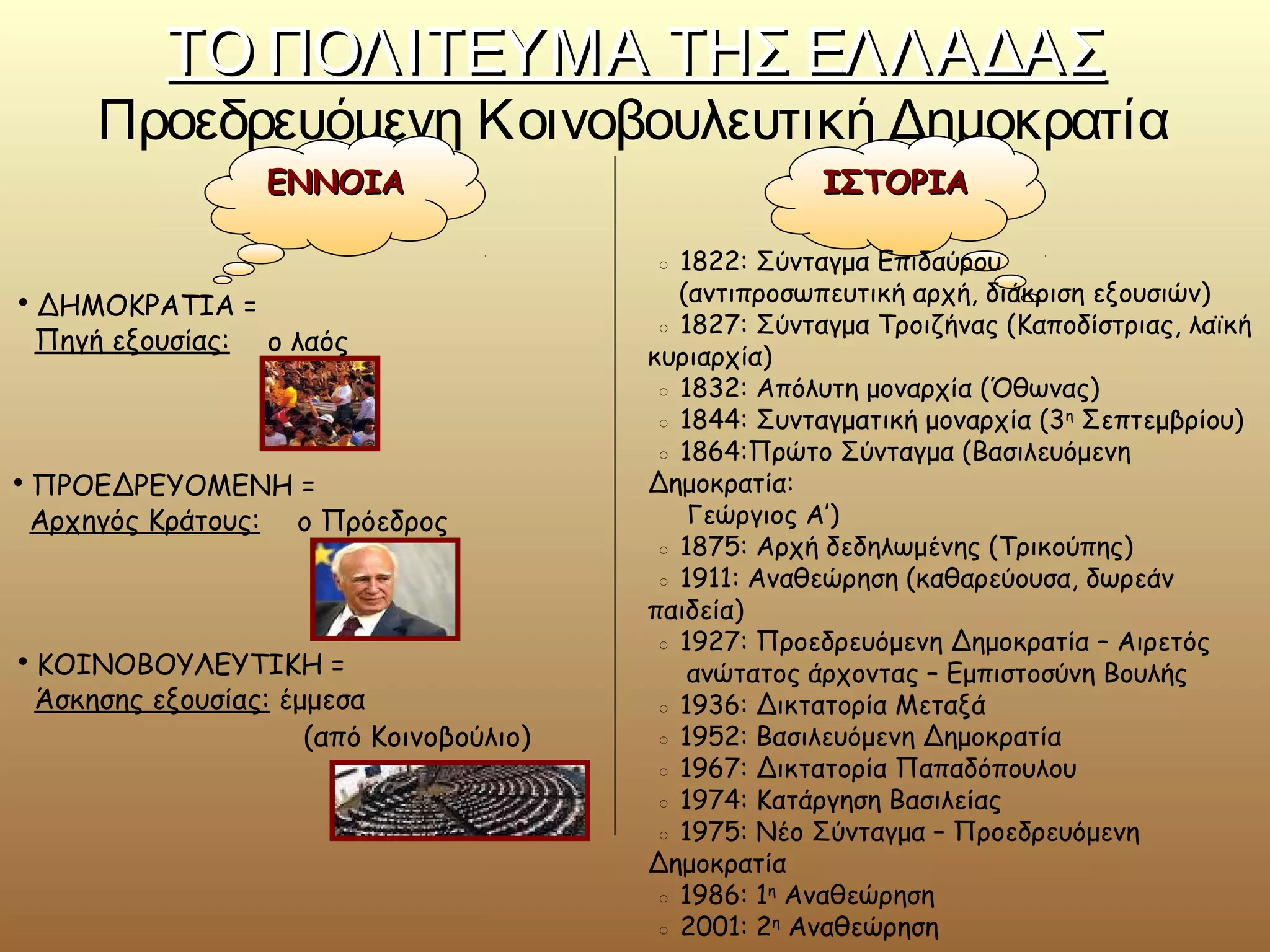 ΤΟ ΠΟΛΙΤΕΥΜΑ ΤΗΣ ΕΛΛΑΔΑΣ
Προεδρευόμενη Κοινοβουλευτική Δημοκρατία

ΕΝΝΟΙΑ

• ΔΗΜΟΚΡΑΤΙΑ =
Πηγή εξουσίας: ο λαός

• ΠΡΟΕΔΡΕΥΟΜΕΝΗ =
Αρχηγός Κράτους: ο Πρόεδρος

• ΚΟΙΝΟΒΟΥΛΕΥΤΙΚΗ =
Άσκησης εξουσίας: έμμεσα (από Κοινοβούλιο)

ΙΣΤΟΡΙΑ

○ 1822: Σύνταγμα Επιδαύρου (αντιπροσωπευτική αρχή, διάκριση εξουσιών)
○ 1827: Σύνταγμα Τροιζήνας (Καποδίστριας, λαϊκή κυριαρχία)
○ 1832: Απόλυτη μοναρχία (Όθωνας)
○ 1844: Συνταγματική μοναρχία (3η Σεπτεμβρίου)
○ 1864:Πρώτο Σύνταγμα (Βασιλευόμενη Δημοκρατία: Γεώργιος Α')
○ 1875: Αρχή δεδηλωμένης (Τρικούπης)
○ 1911: Αναθεώρηση (καθαρεύουσα, δωρεάν παιδεία)
○ 1927: Προεδρευόμενη Δημοκρατία – Αιρετός ανώτατος άρχοντας – Εμπιστοσύνη Βουλής
○ 1936: Δικτατορία Μεταξά
○ 1952: Βασιλευόμενη Δημοκρατία
○ 1967: Δικτατορία Παπαδόπουλου
○ 1974: Κατάργηση Βασιλείας
○ 1975: Νέο Σύνταγμα – Προεδρευόμενη Δημοκρατία
○ 1986: 1η Αναθεώρηση
○ 2001: 2η Αναθεώρηση